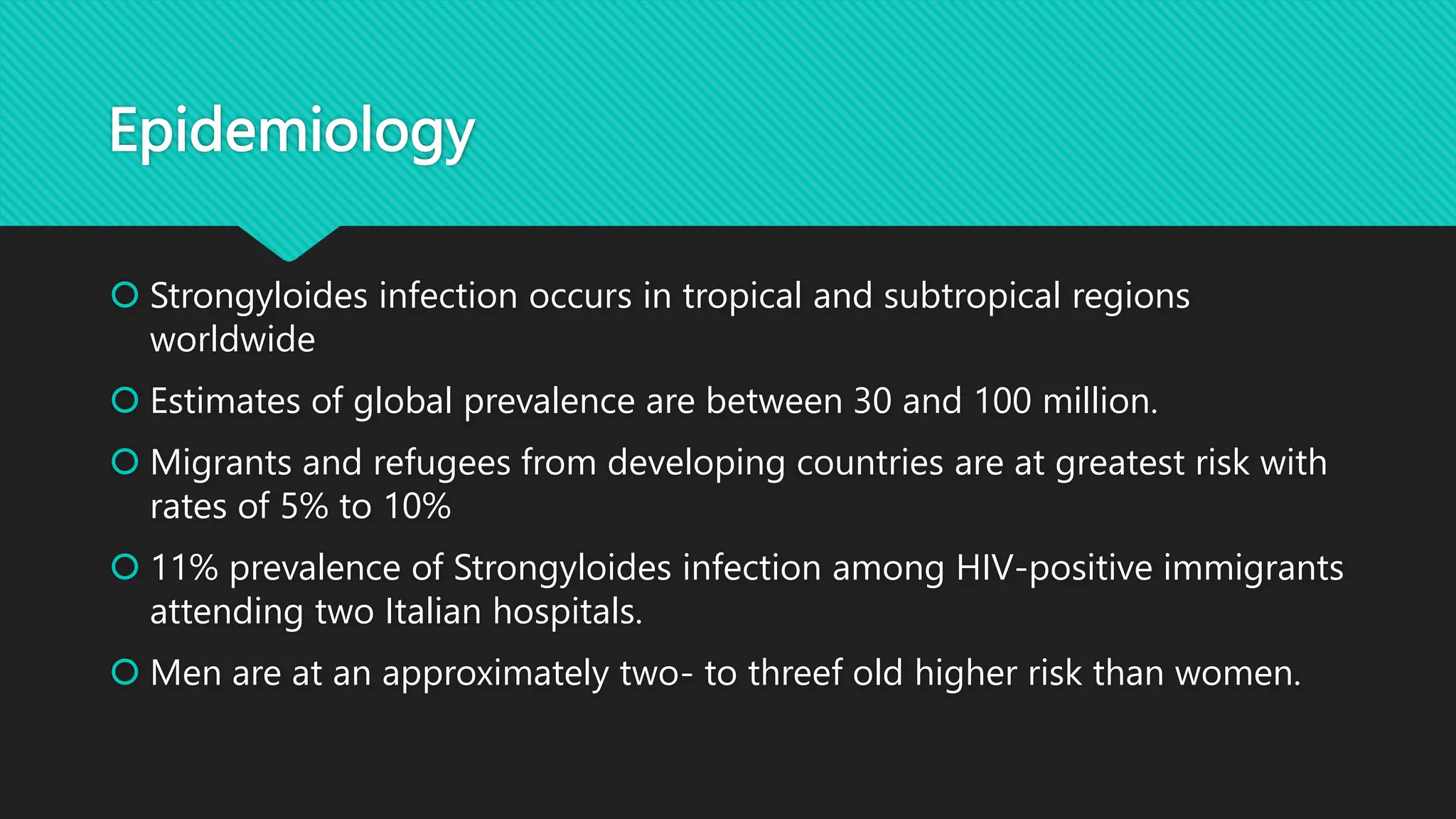 Epidemiology

Strongyloides infection occurs in tropical and subtropical regions worldwide

Estimates of global prevalence are between 30 and 100 million.

Migrants and refugees from developing countries are at greatest risk with rates of 5% to 10%

11% prevalence of Strongyloides infection among HIV-positive immigrants attending two Italian hospitals.

Men are at an approximately two- to threef old higher risk than women.